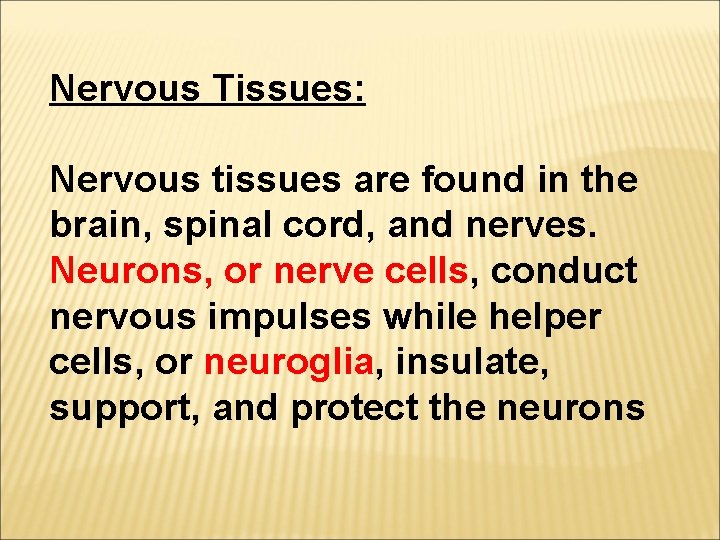 Nervous Tissues:

Nervous tissues are found in the brain, spinal cord, and nerves. Neurons, or nerve cells, conduct nervous impulses while helper cells, or neuroglia, insulate, support, and protect the neurons